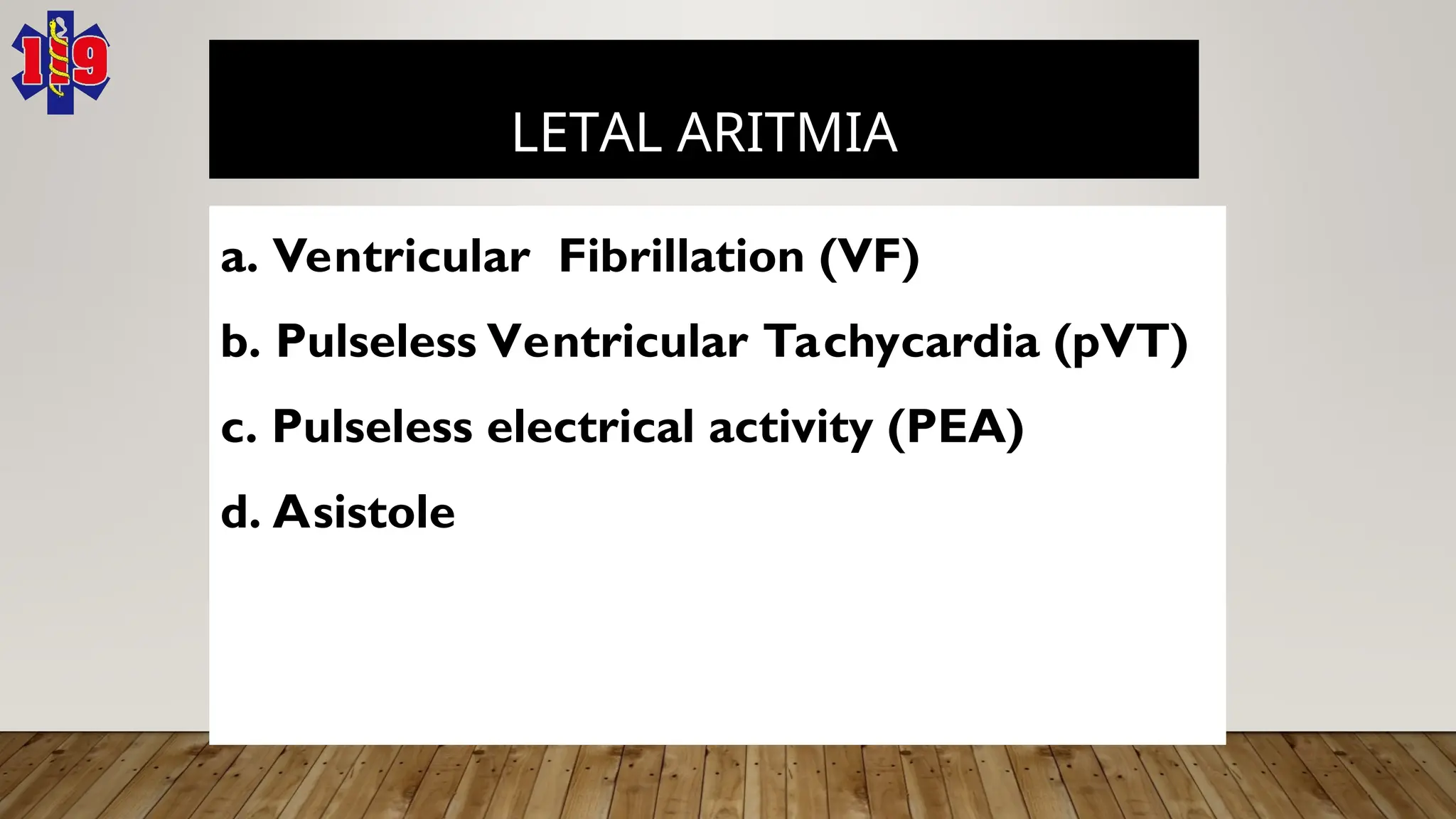 119

LETAL ARITMIA

a. Ventricular Fibrillation (VF)

b. Pulseless Ventricular Tachycardia (pVT)

c. Pulseless electrical activity (PEA)

d. Asistole